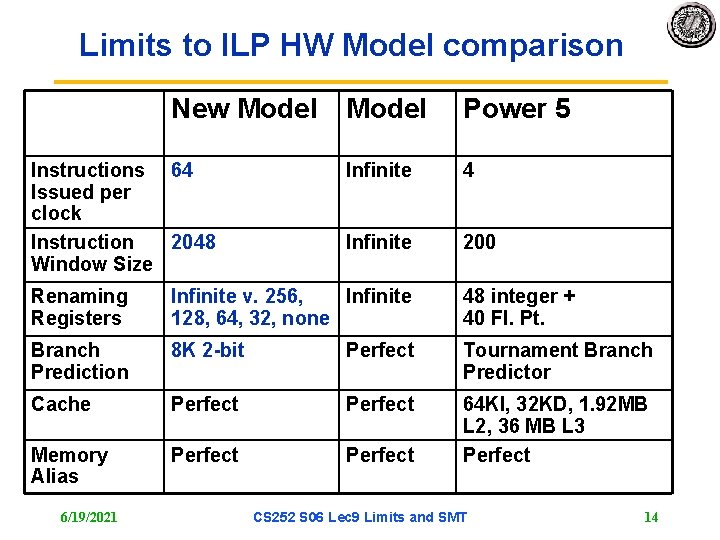 Limits to ILP HW Model comparison

| | New Model | Model | Power 5 |
|---|---|---|---|
| Instructions Issued per clock | 64 | Infinite | 4 |
| Instruction Window Size | 2048 | Infinite | 200 |
| Renaming Registers | Infinite v. 256, 128, 64, 32, none | Infinite | 48 integer + 40 Fl. Pt. |
| Branch Prediction | 8K 2-bit | Perfect | Tournament Branch Predictor |
| Cache | Perfect | Perfect | 64KI, 32KD, 1.92MB L2, 36 MB L3 |
| Memory Alias | Perfect | Perfect | Perfect |

6/19/2021 CS252 S06 Lec9 Limits and SMT 14